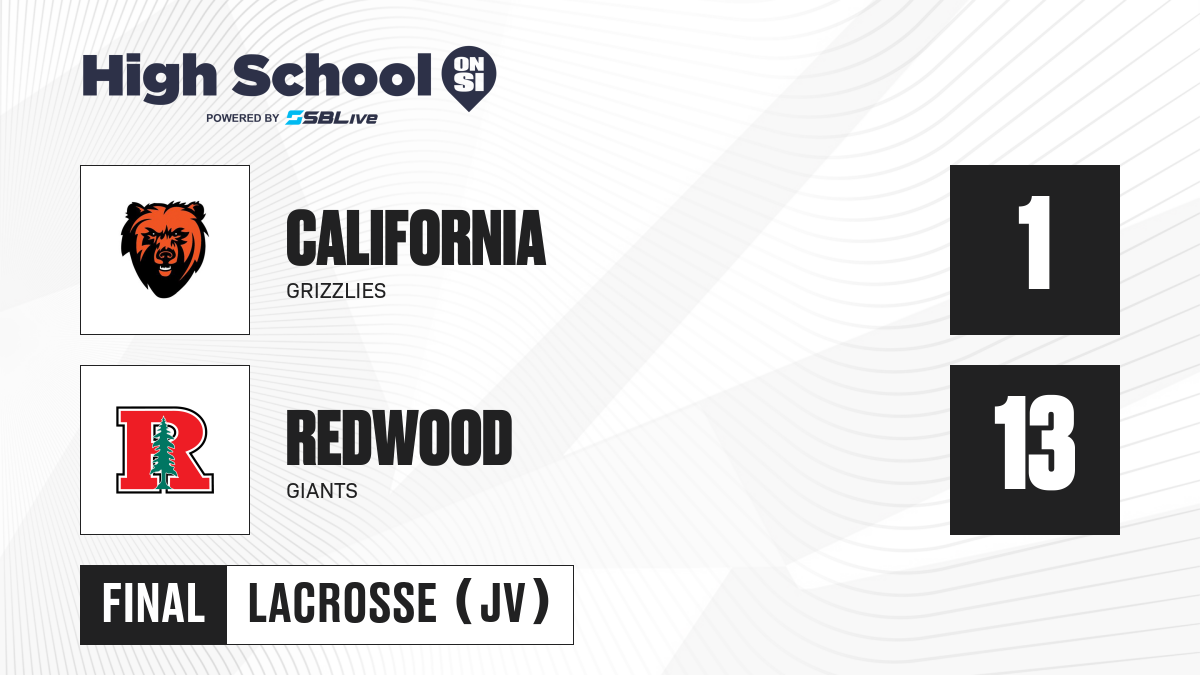 High School ON SI
POWERED BY SBLive

CALIFORNIA
GRIZZLIES

1

REDWOOD
GIANTS

13

FINAL LACROSSE (JV)